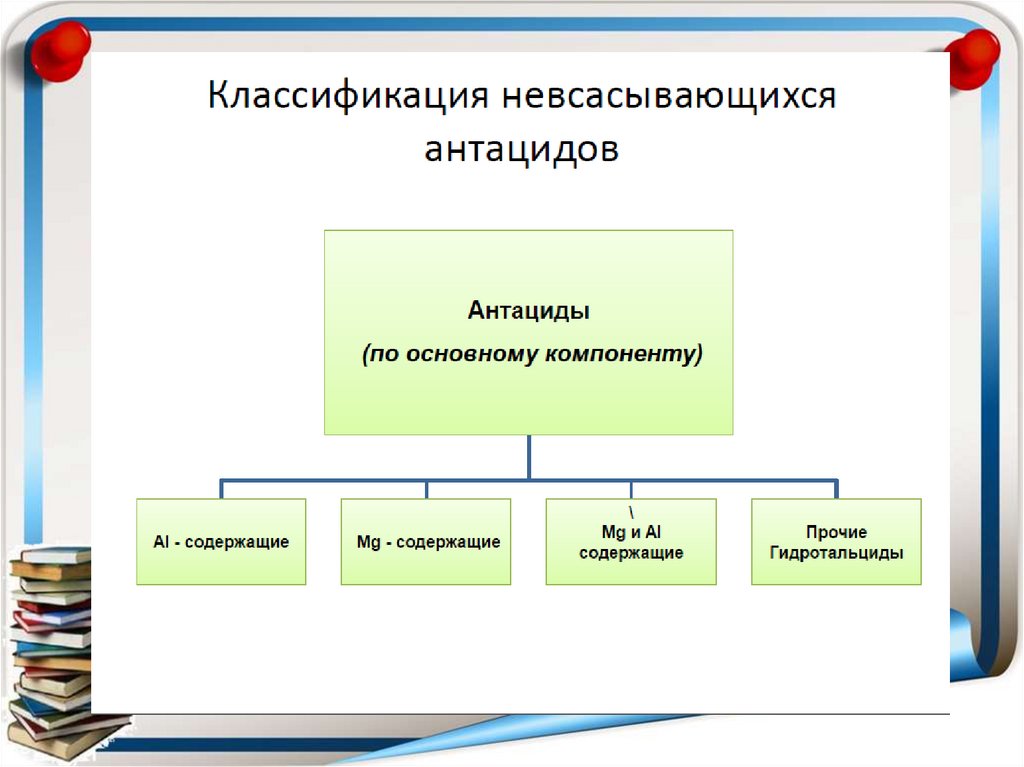 Классификация невсасывающихся антацидов

Антациды
(по основному компоненту)

Al - содержащие

Mg - содержащие

\
Mg и Al содержащие

Прочие Гидротальциды